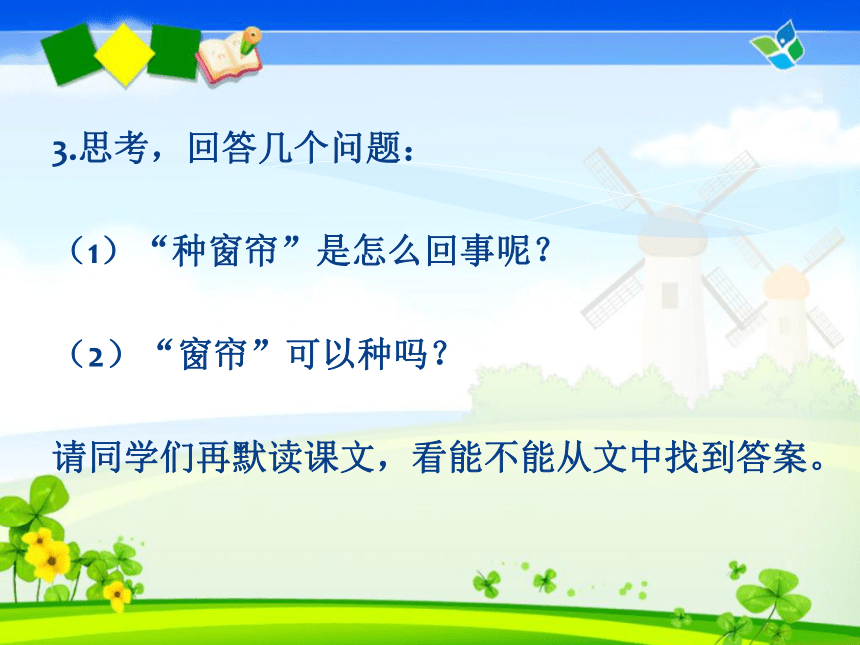 3.思考，回答几个问题：

（1）“种窗帘”是怎么回事呢？

（2）“窗帘”可以种吗？

请同学们再默读课文，看能不能从文中找到答案。